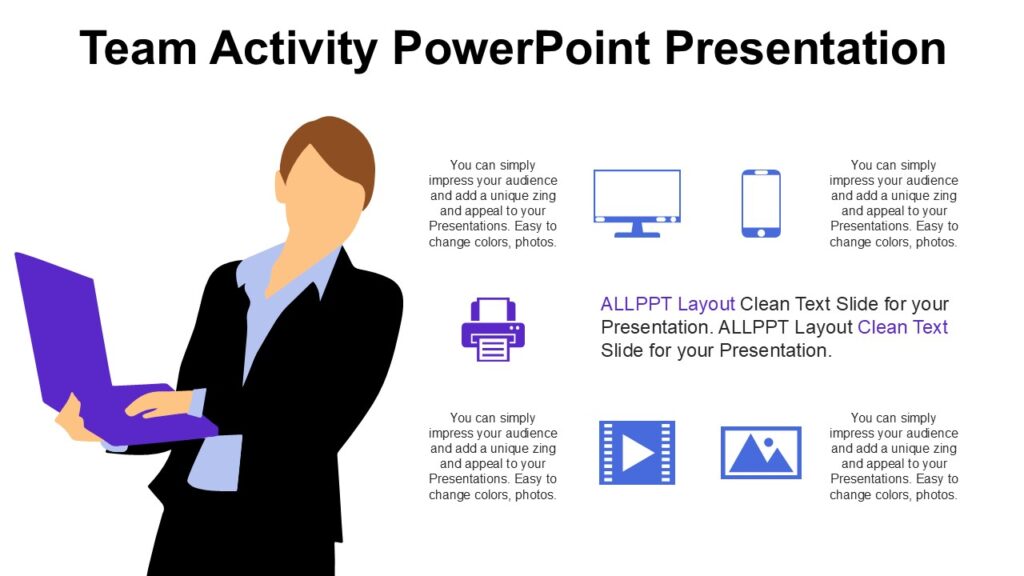 Team Activity PowerPoint Presentation

You can simply impress your audience and add a unique zing and appeal to your Presentations. Easy to change colors, photos.

You can simply impress your audience and add a unique zing and appeal to your Presentations. Easy to change colors, photos.

ALLPPT Layout Clean Text Slide for your Presentation. ALLPPT Layout Clean Text Slide for your Presentation.

You can simply impress your audience and add a unique zing and appeal to your Presentations. Easy to change colors, photos.

You can simply impress your audience and add a unique zing and appeal to your Presentations. Easy to change colors, photos.